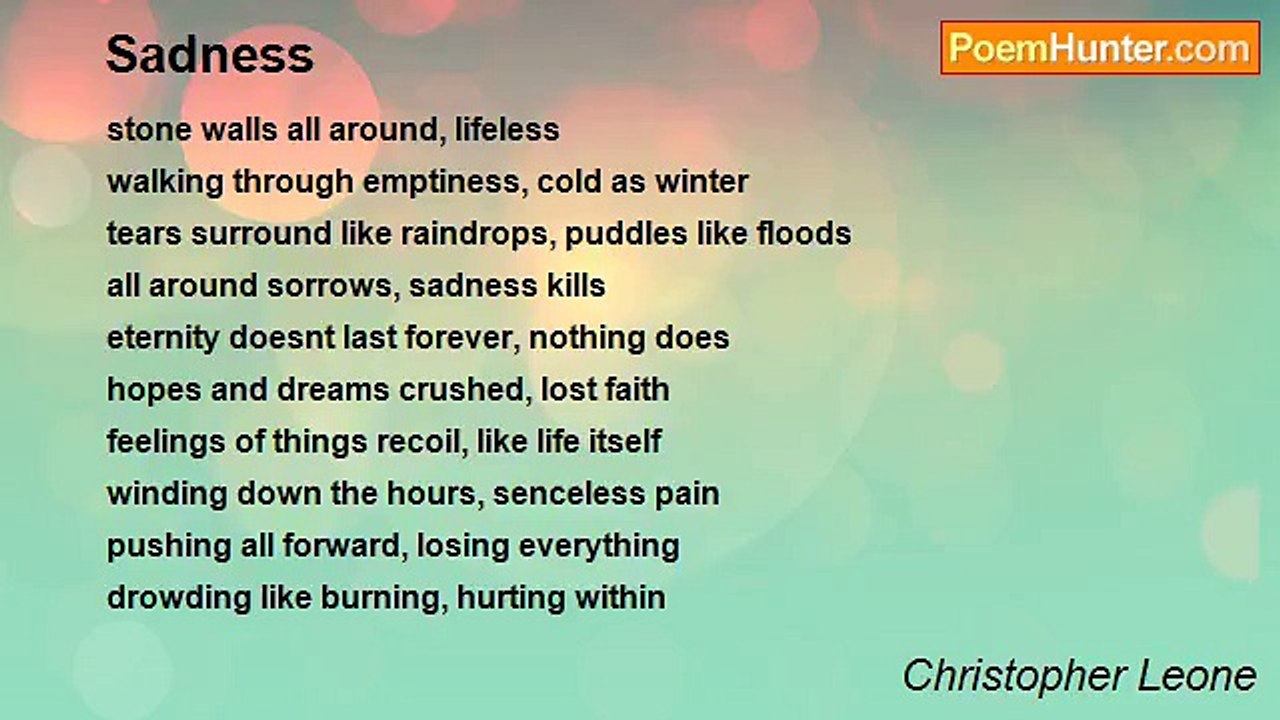 Sadness

PoemHunter.com

stone walls all around, lifeless
walking through emptiness, cold as winter
tears surround like raindrops, puddles like floods
all around sorrows, sadness kills
eternity doesnt last forever, nothing does
hopes and dreams crushed, lost faith
feelings of things recoil, like life itself
winding down the hours, senceless pain
pushing all forward, losing everything
drowding like burning, hurting within

Christopher Leone